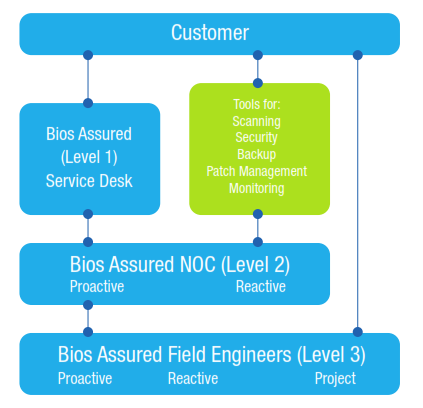 Customer

Bios Assured (Level 1) Service Desk

Tools for:
Scanning
Security
Backup
Patch Management
Monitoring

Bios Assured NOC (Level 2)
Proactive Reactive

Bios Assured Field Engineers (Level 3)
Proactive Reactive Project